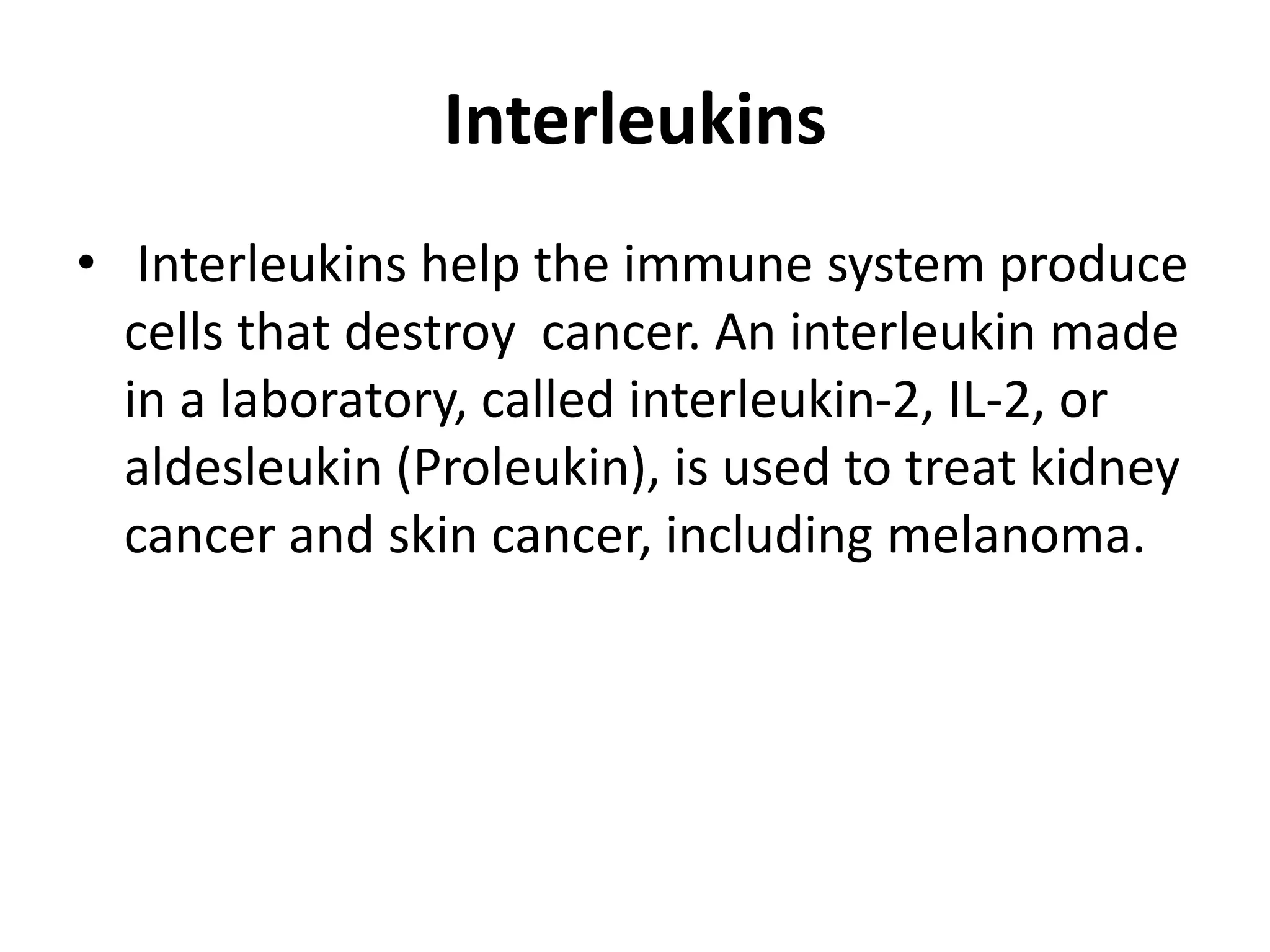 Interleukins

• Interleukins help the immune system produce cells that destroy cancer. An interleukin made in a laboratory, called interleukin-2, IL-2, or aldesleukin (Proleukin), is used to treat kidney cancer and skin cancer, including melanoma.